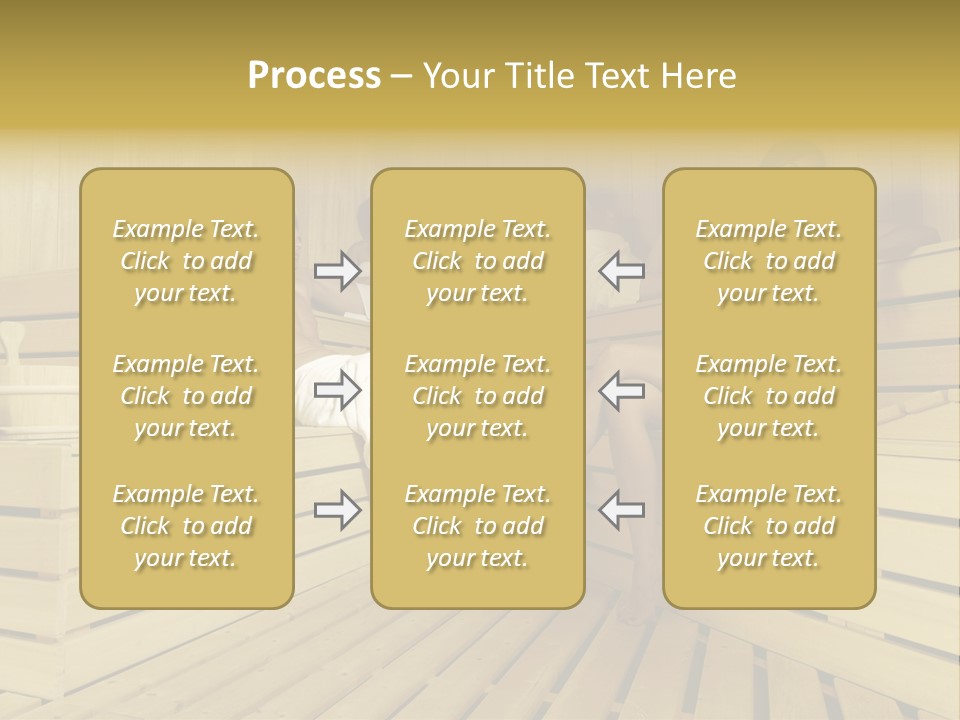 Process – Your Title Text Here

Example Text. Click to add your text.

Example Text. Click to add your text.

Example Text. Click to add your text.

Example Text. Click to add your text.

Example Text. Click to add your text.

Example Text. Click to add your text.

Example Text. Click to add your text.

Example Text. Click to add your text.

Example Text. Click to add your text.